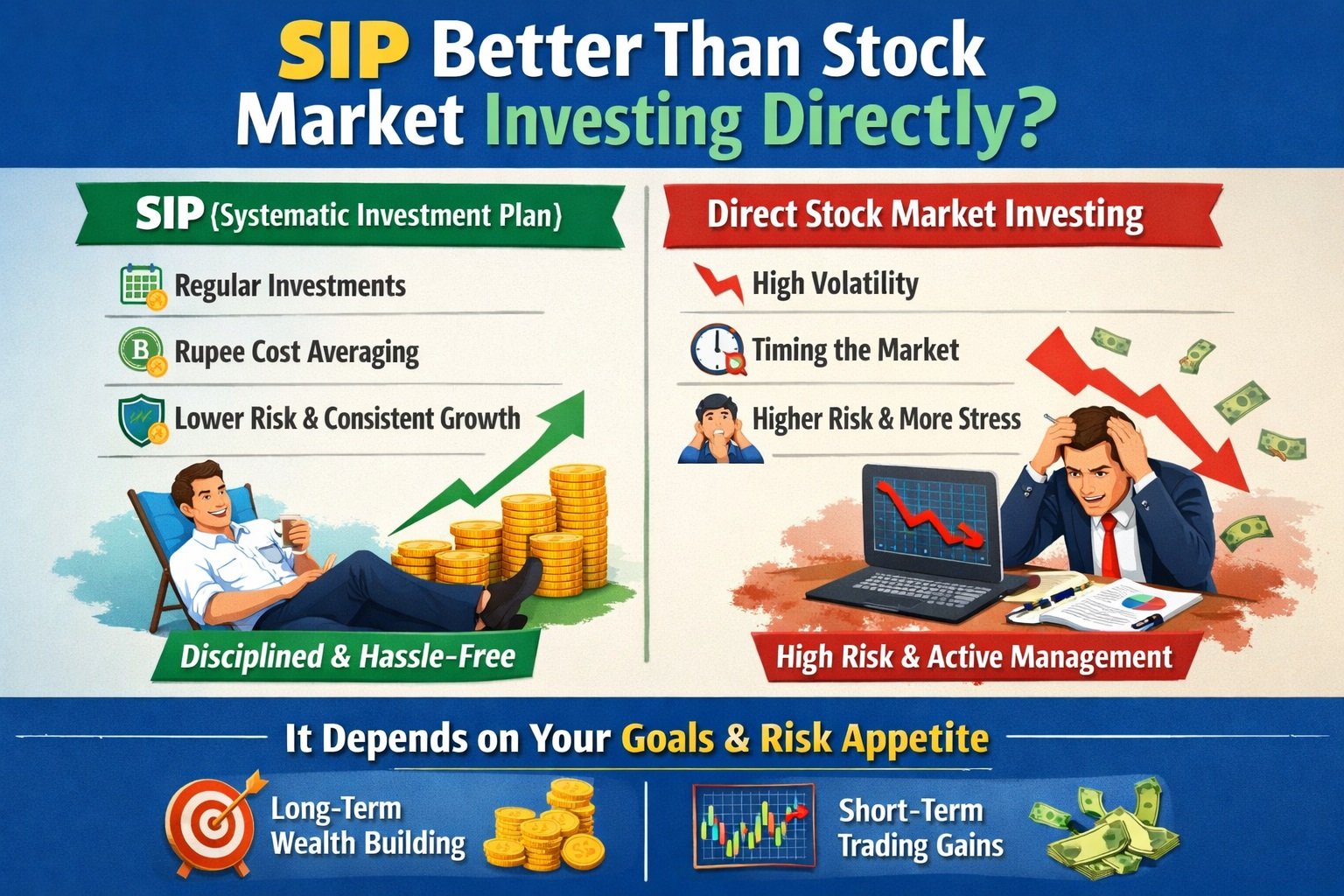 SIP Better Than Stock Market Investing Directly?

SIP (Systematic Investment Plan)

Regular Investments

Rupee Cost Averaging

Lower Risk & Consistent Growth

Disciplined & Hassle-Free

Direct Stock Market Investing

High Volatility

Timing the Market

Higher Risk & More Stress

High Risk & Active Management

It Depends on Your Goals & Risk Appetite

Long-Term Wealth Building

Short-Term Trading Gains